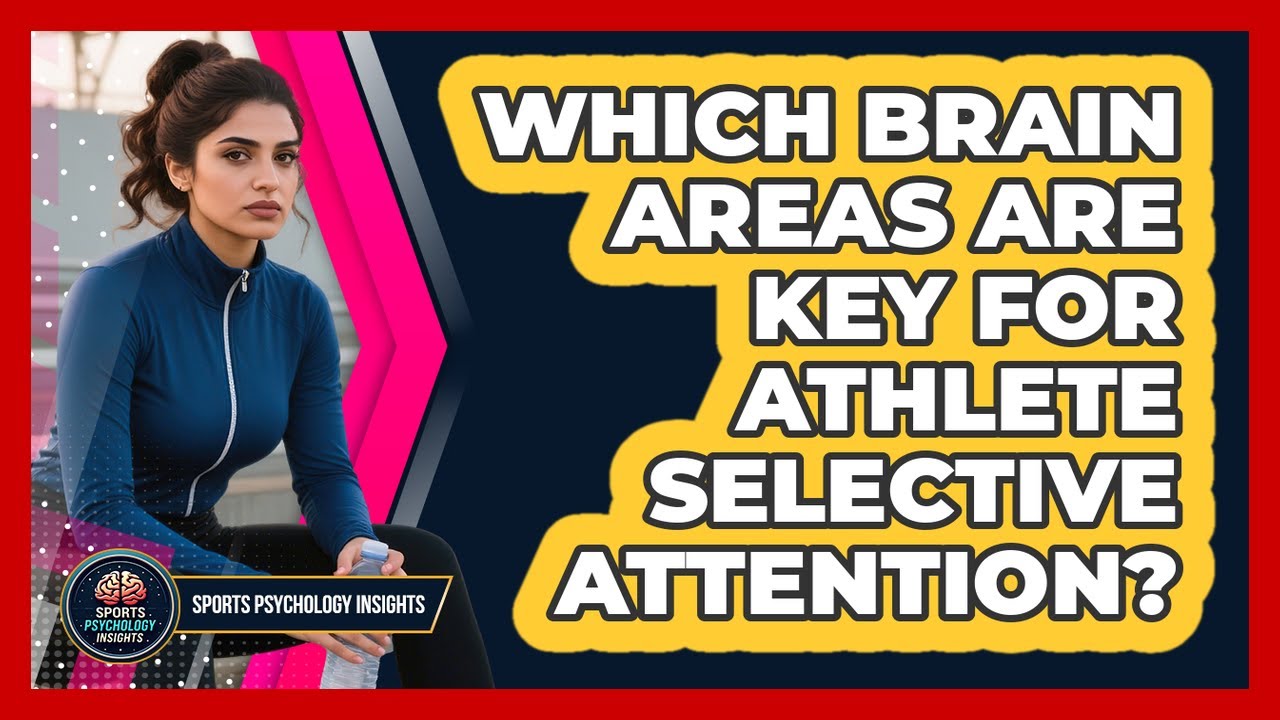 WHICH BRAIN AREAS ARE KEY FOR ATHLETE SELECTIVE ATTENTION?

SPORTS PSYCHOLOGY INSIGHTS

SPORTS PSYCHOLOGY INSIGHTS